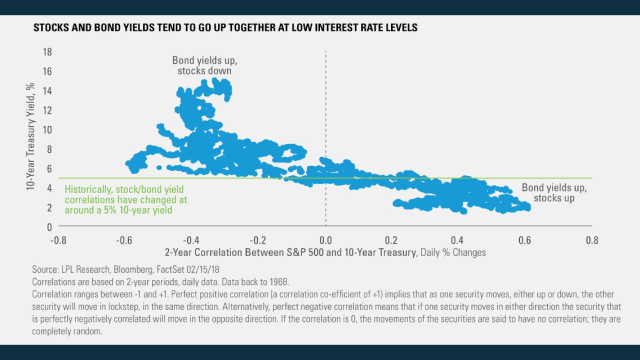 STOCKS AND BOND YIELDS TEND TO GO UP TOGETHER AT LOW INTEREST RATE LEVELS

10-Year Treasury Yield, %

18
16
14
12
10
8
6
4
2
0

Bond yields up, stocks down

Historically, stock/bond yield correlations have changed at around a 5% 10-year yield

Bond yields up, stocks up

-0.8 -0.6 -0.4 -0.2 0.0 0.2 0.4 0.6 0.8

2-Year Correlation Between S&P 500 and 10-Year Treasury, Daily % Changes

Source: LPL Research, Bloomberg, FactSet 02/15/18
Correlations are based on 2-year periods, daily data. Data back to 1968.
Correlation ranges between -1 and +1. Perfect positive correlation (a correlation co-efficient of +1) implies that as one security moves, either up or down, the other security will move in lockstep, in the same direction. Alternatively, perfect negative correlation means that if one security moves in either direction the security that is perfectly negatively correlated will move in the opposite direction. If the correlation is 0, the movements of the securities are said to have no correlation; they are completely random.